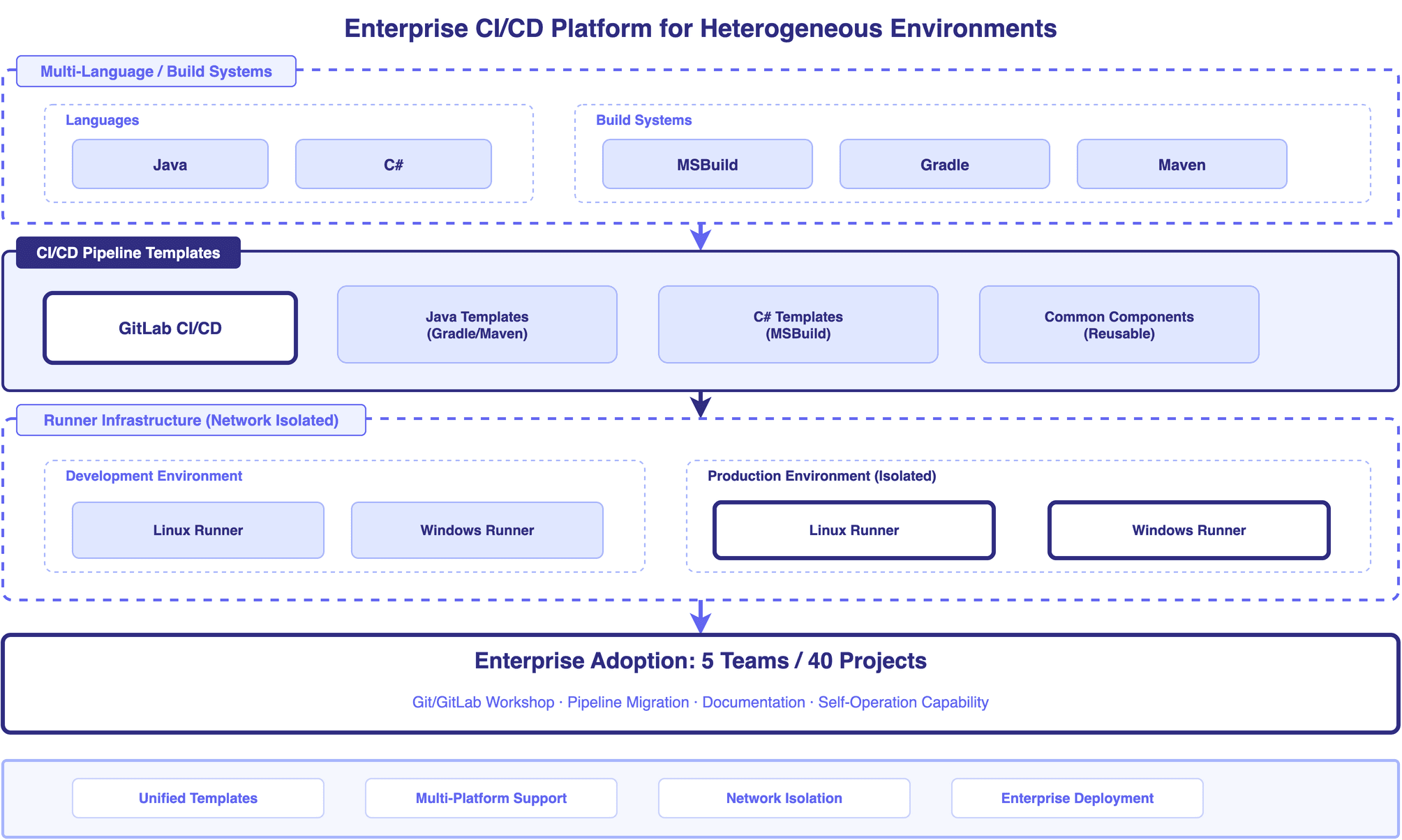 Enterprise CI/CD Platform for Heterogeneous Environments

Multi-Language / Build Systems

Languages

Java

C#

Build Systems

MSBuild

Gradle

Maven

CI/CD Pipeline Templates

GitLab CI/CD

Java Templates (Gradle/Maven)

C# Templates (MSBuild)

Common Components (Reusable)

Runner Infrastructure (Network Isolated)

Development Environment

Linux Runner

Windows Runner

Production Environment (Isolated)

Linux Runner

Windows Runner

Enterprise Adoption: 5 Teams / 40 Projects

Git/GitLab Workshop · Pipeline Migration · Documentation · Self-Operation Capability

Unified Templates

Multi-Platform Support

Network Isolation

Enterprise Deployment